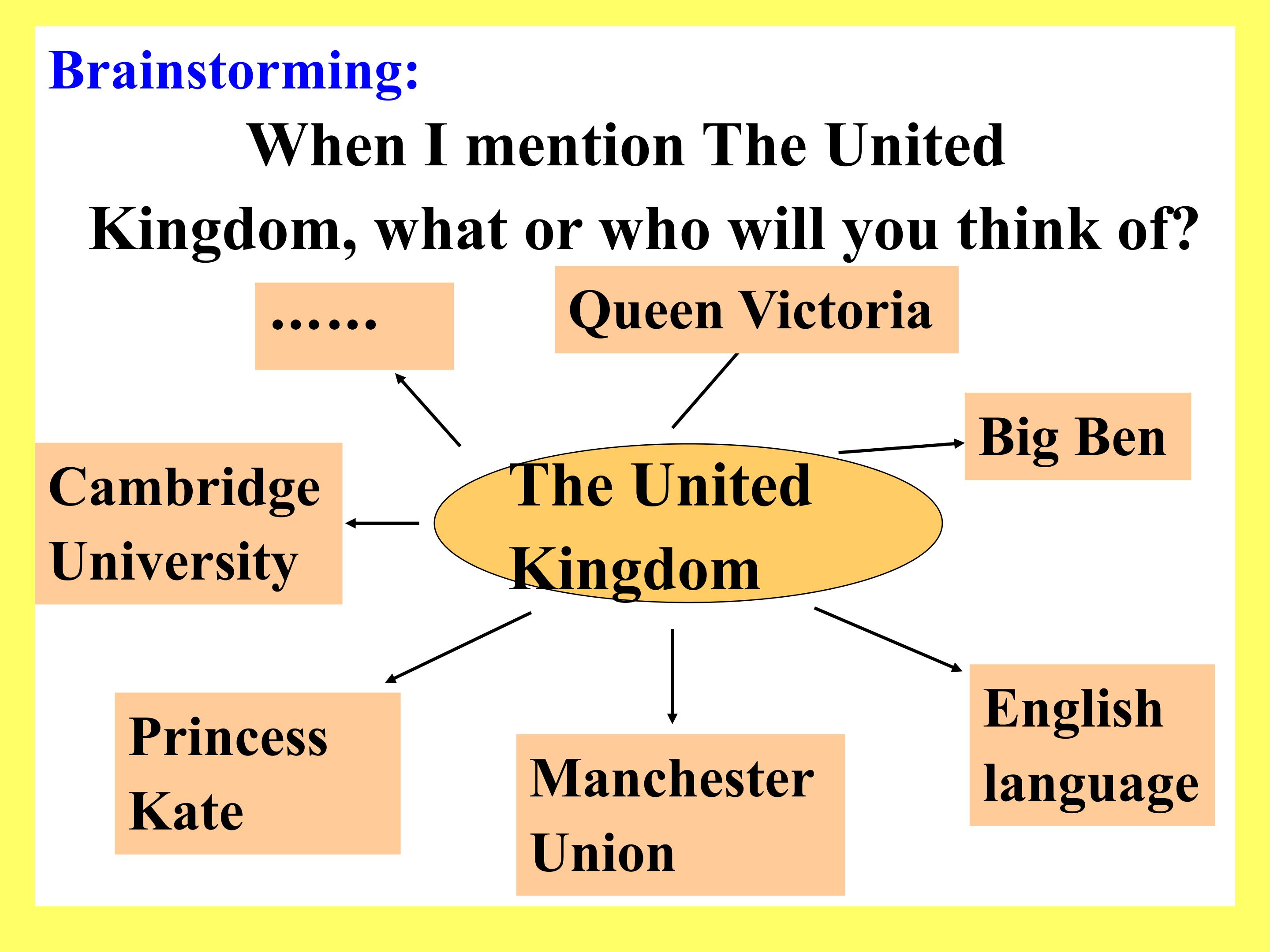 Brainstorming:

When I mention The United Kingdom, what or who will you think of?

……

Queen Victoria

Big Ben

Cambridge University

The United Kingdom

Princess Kate

Manchester Union

English language